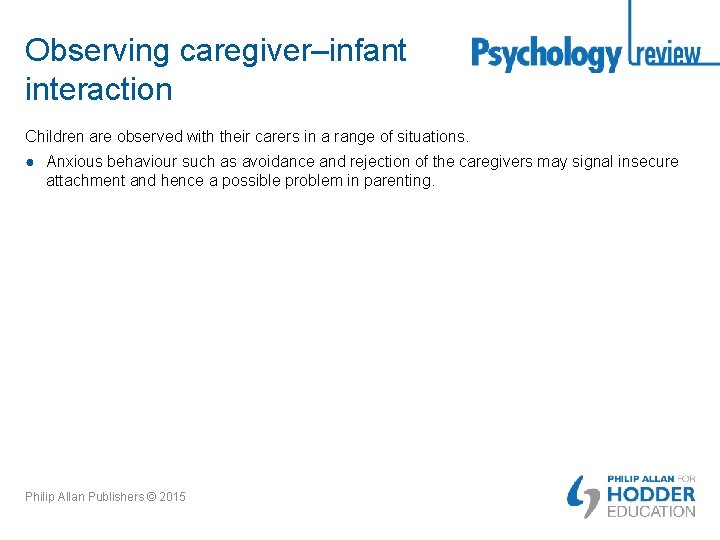 Observing caregiver–infant interaction

Psychology review

Children are observed with their carers in a range of situations.

● Anxious behaviour such as avoidance and rejection of the caregivers may signal insecure attachment and hence a possible problem in parenting.

Philip Allan Publishers © 2015

PHILIP ALLAN FOR HODDER EDUCATION